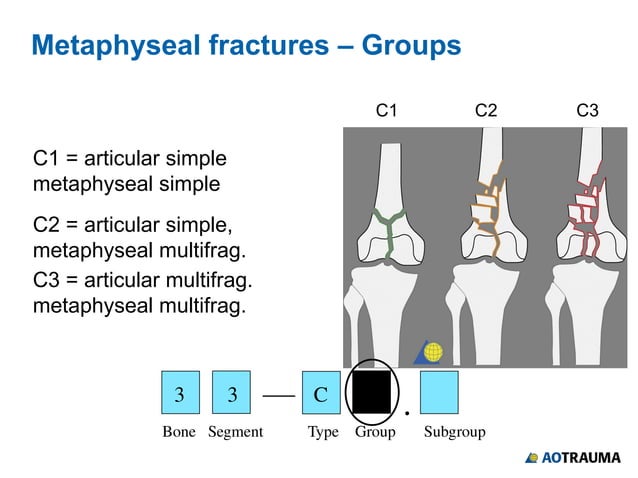 Metaphyseal fractures – Groups

C1 = articular simple metaphyseal simple

C2 = articular simple, metaphyseal multifrag.

C3 = articular multifrag. metaphyseal multifrag.

C1 C2 C3

3 3 — C .

Bone Segment Type Group Subgroup

AOTRAUMA